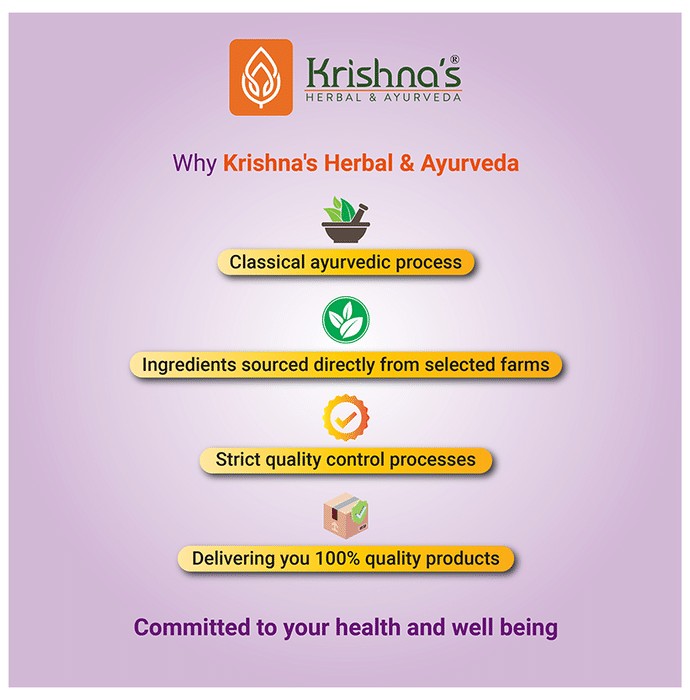 Krishna's®
HERBAL & AYURVEDA

Why Krishna's Herbal & Ayurveda

Classical ayurvedic process

Ingredients sourced directly from selected farms

Strict quality control processes

Delivering you 100% quality products

Committed to your health and well being